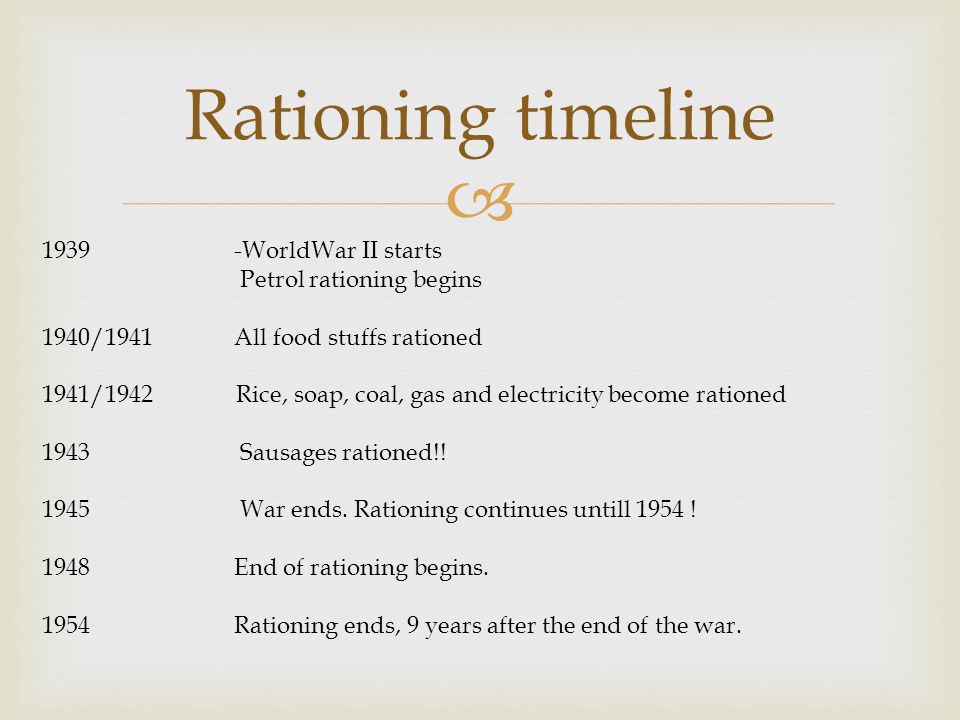 Rationing timeline

1939 -WorldWar II starts
Petrol rationing begins

1940/1941 All food stuffs rationed

1941/1942 Rice, soap, coal, gas and electricity become rationed

1943 Sausages rationed!!

1945 War ends. Rationing continues untill 1954 !

1948 End of rationing begins.

1954 Rationing ends, 9 years after the end of the war.